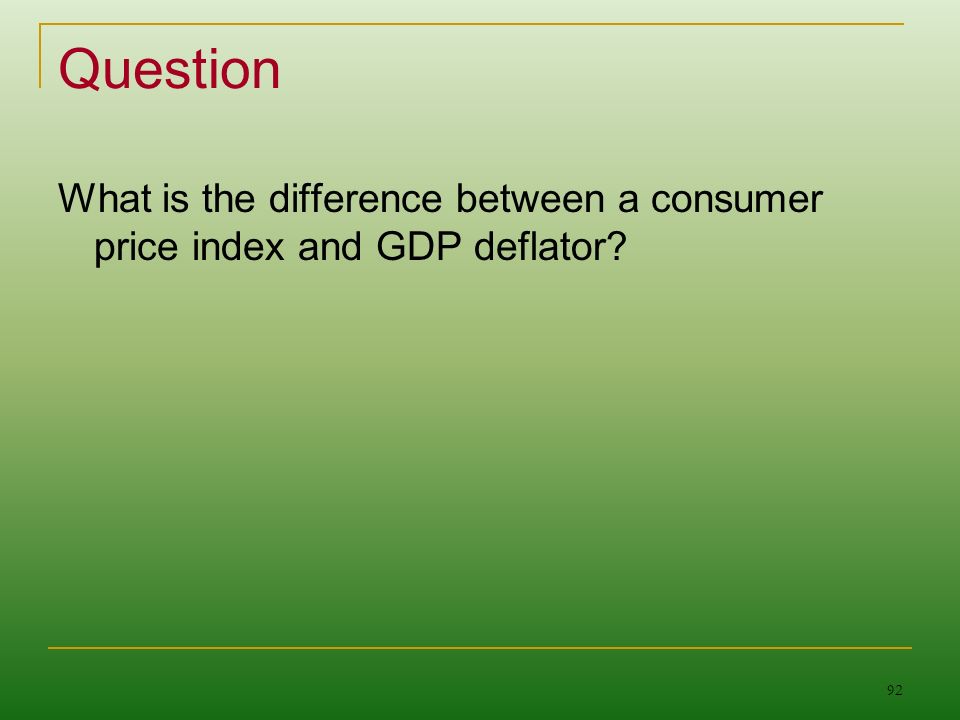 Question

What is the difference between a consumer price index and GDP deflator?

92